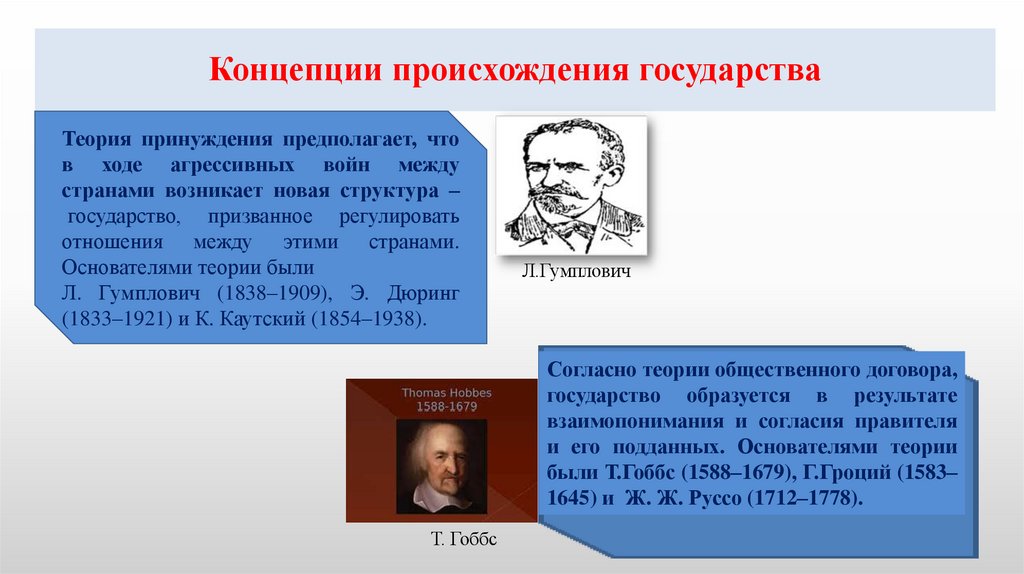 Концепции происхождения государства

Теория принуждения предполагает, что в ходе агрессивных войн между странами возникает новая структура – государство, призванное регулировать отношения между этими странами. Основателями теории были Л. Гумплович (1838–1909), Э. Дюринг (1833–1921) и К. Каутский (1854–1938).

Л.Гумплович

Thomas Hobbes
1588-1679

Т. Гоббс

Согласно теории общественного договора, государство образуется в результате взаимопонимания и согласия правителя и его подданных. Основателями теории были Т.Гоббс (1588–1679), Г.Гроций (1583–1645) и Ж. Ж. Руссо (1712–1778).